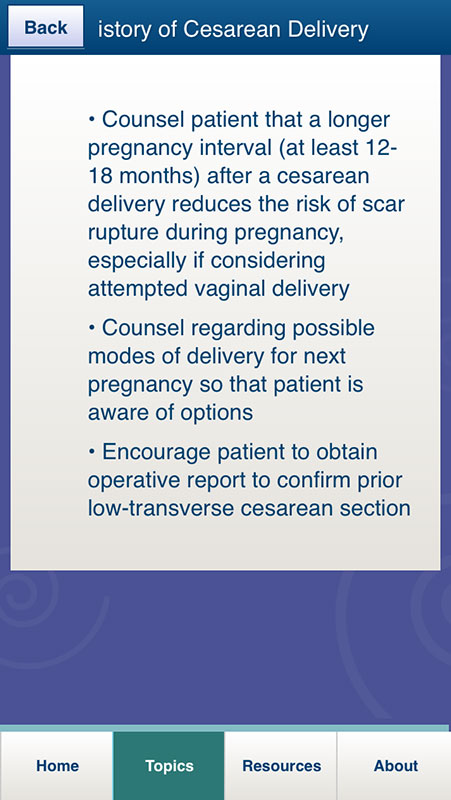 Back istory of Cesarean Delivery

• Counsel patient that a longer pregnancy interval (at least 12-18 months) after a cesarean delivery reduces the risk of scar rupture during pregnancy, especially if considering attempted vaginal delivery

• Counsel regarding possible modes of delivery for next pregnancy so that patient is aware of options

• Encourage patient to obtain operative report to confirm prior low-transverse cesarean section

Home Topics Resources About